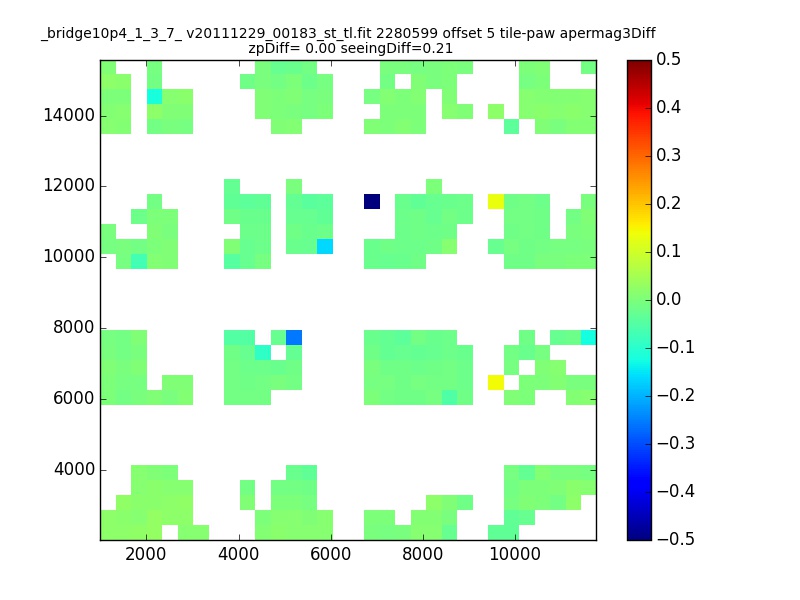 _bridge10p4_1_3_7_ v20111229_00183_st_tl.fit 2280599 offset 5 tile-paw apermag3Diff
zpDiff= 0.00 seeingDiff=0.21

14000
12000
10000
8000
6000
4000

2000 4000 6000 8000 10000

0.5
0.4
0.3
0.2
0.1
0.0
−0.1
−0.2
−0.3
−0.4
−0.5